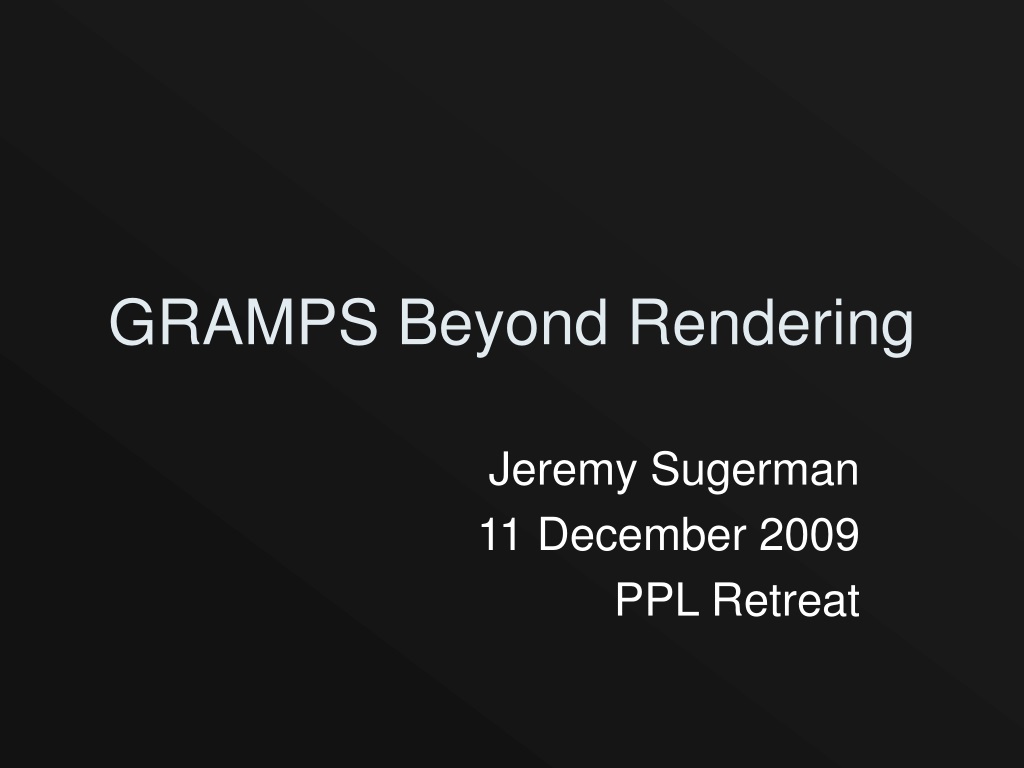 GRAMPS Beyond Rendering

Jeremy Sugerman
11 December 2009
PPL Retreat